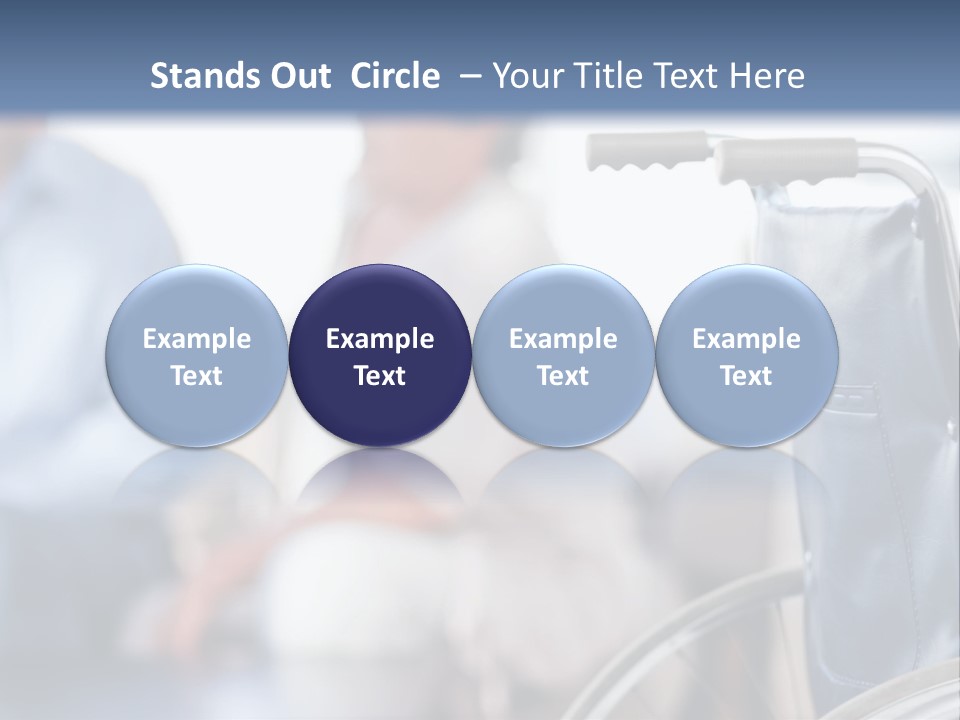 Stands Out Circle – Your Title Text Here

Example Text

Example Text

Example Text

Example Text